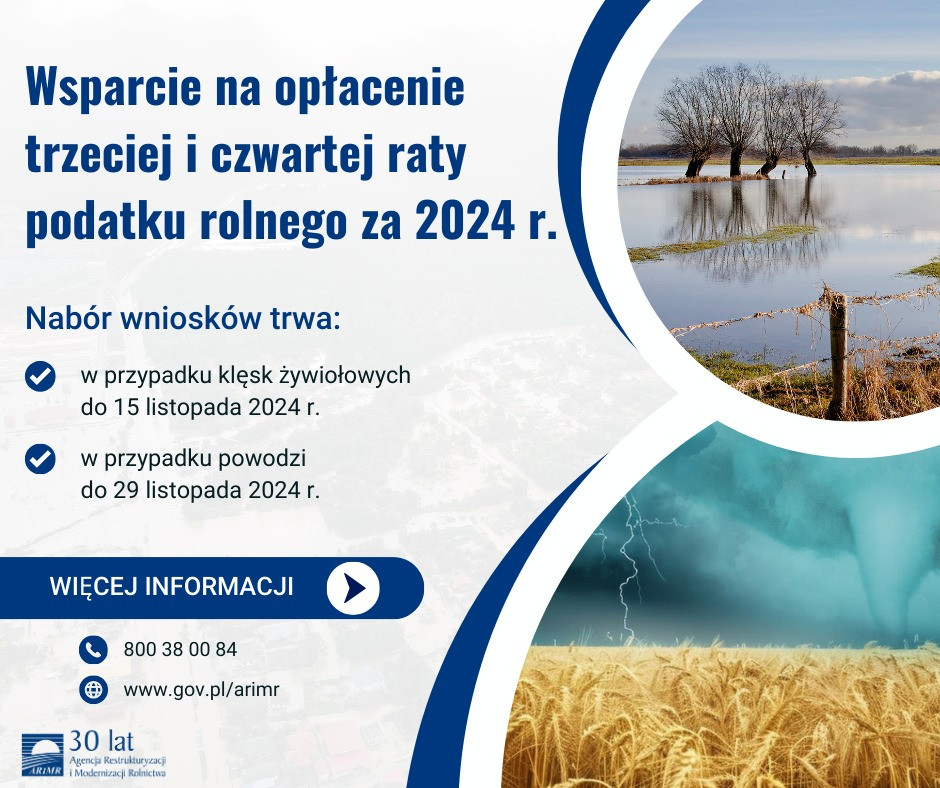 Wsparcie na opłacenie trzeciej i czwartej raty podatku rolnego za 2024 r.

Nabór wniosków trwa:

w przypadku klęsk żywiołowych do 15 listopada 2024 r.

w przypadku powodzi do 29 listopada 2024 r.

WIĘCEJ INFORMACJI

800 38 00 84

www.gov.pl/arimr

ARiMR 30 lat Agencja Restrukturyzacji i Modernizacji Rolnictwa